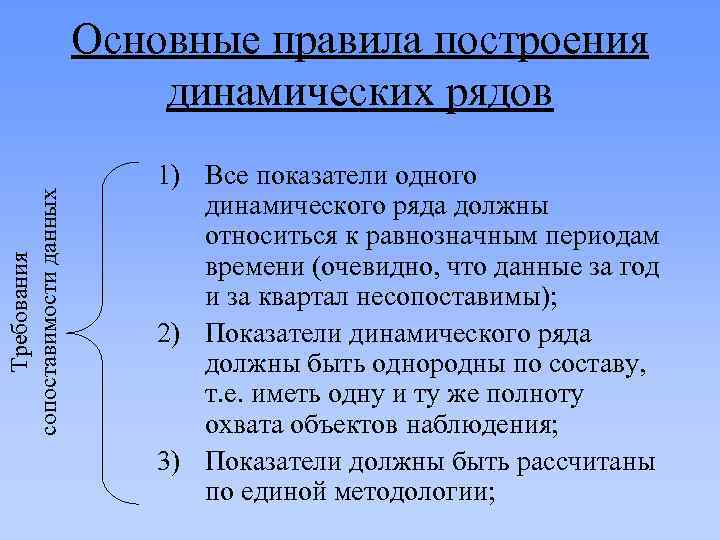 Основные правила построения динамических рядов

Требования сопоставимости данных

1) Все показатели одного динамического ряда должны относиться к равнозначным периодам времени (очевидно, что данные за год и за квартал несопоставимы);

2) Показатели динамического ряда должны быть однородны по составу, т.е. иметь одну и ту же полноту охвата объектов наблюдения;

3) Показатели должны быть рассчитаны по единой методологии;